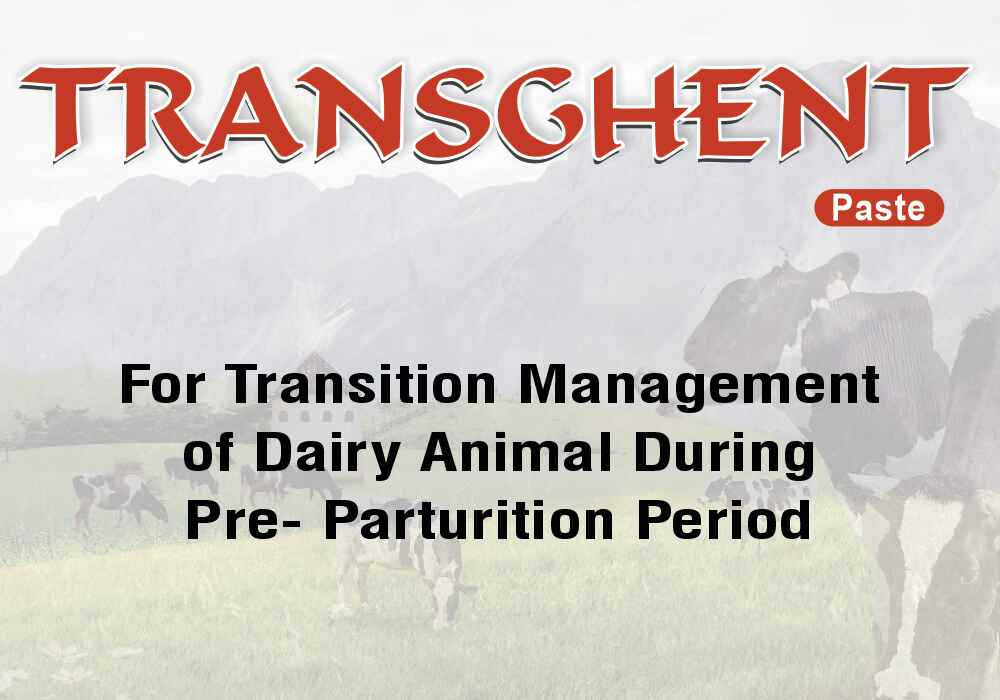 TRANSGHENT

Paste

For Transition Management of Dairy Animal During Pre- Parturition Period